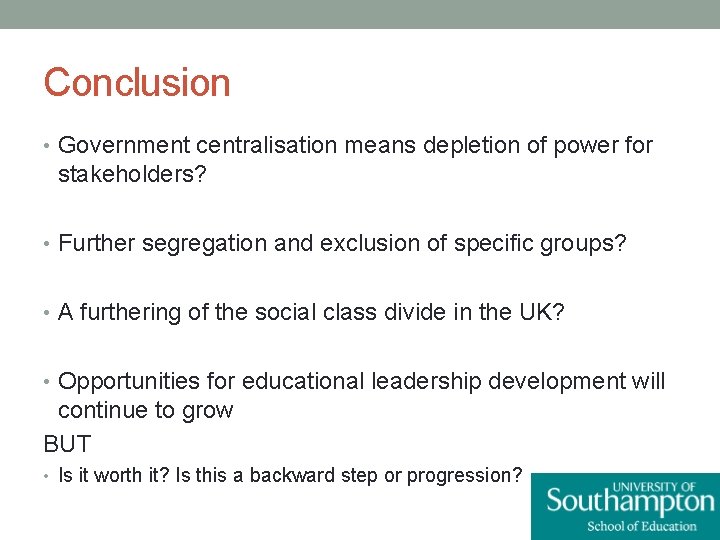 Conclusion

• Government centralisation means depletion of power for stakeholders?

• Further segregation and exclusion of specific groups?

• A furthering of the social class divide in the UK?

• Opportunities for educational leadership development will continue to grow

BUT

• Is it worth it? Is this a backward step or progression?

UNIVERSITY OF
Southampton
School of Education